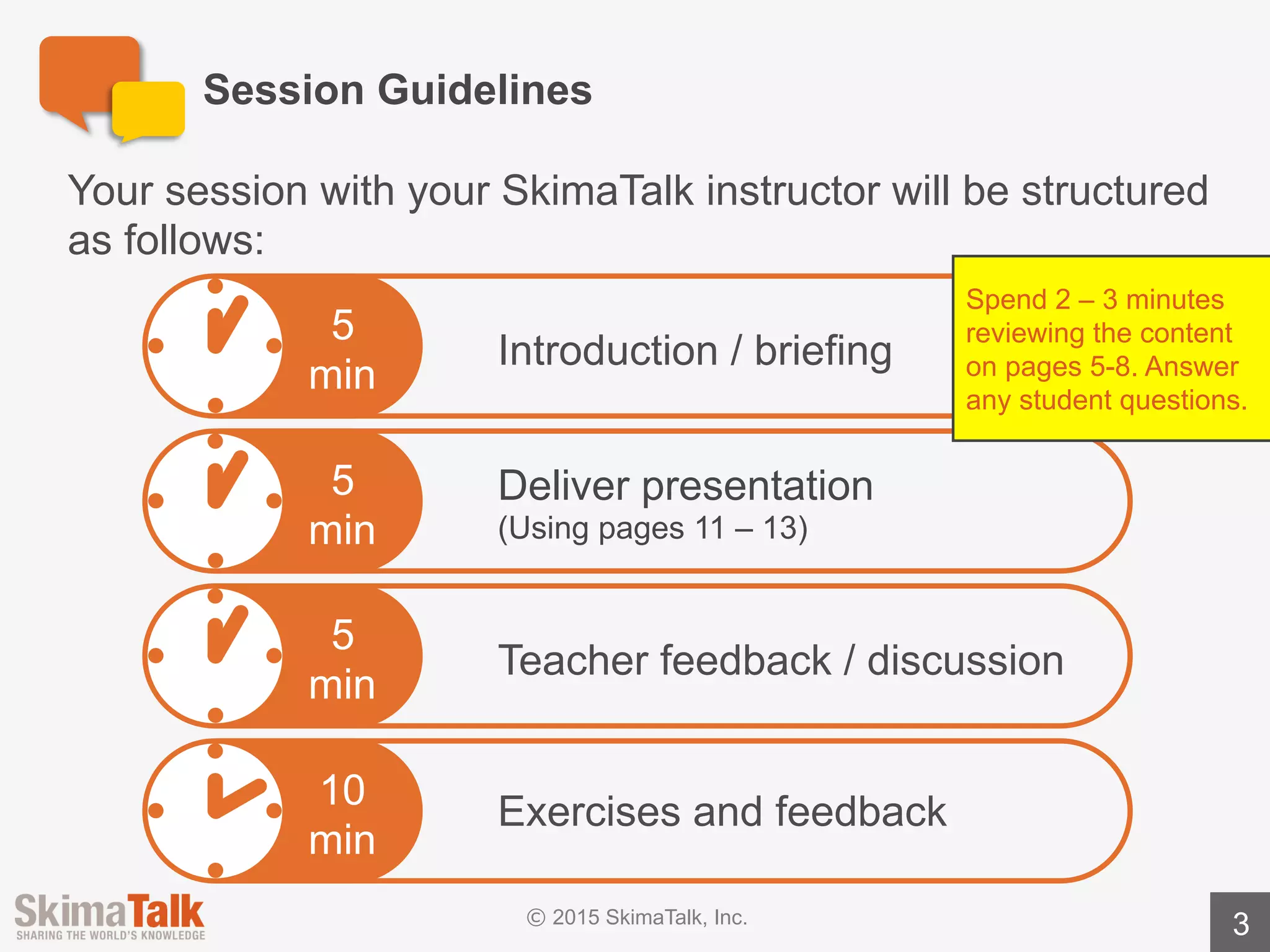 Session Guidelines

Your session with your SkimaTalk instructor will be structured as follows:

5 min

Introduction / briefing

Spend 2 – 3 minutes reviewing the content on pages 5-8. Answer any student questions.

5 min

Deliver presentation
(Using pages 11 – 13)

5 min

Teacher feedback / discussion

10 min

Exercises and feedback

SkimaTalk
SHARING THE WORLD'S KNOWLEDGE

© 2015 SkimaTalk, Inc.

3